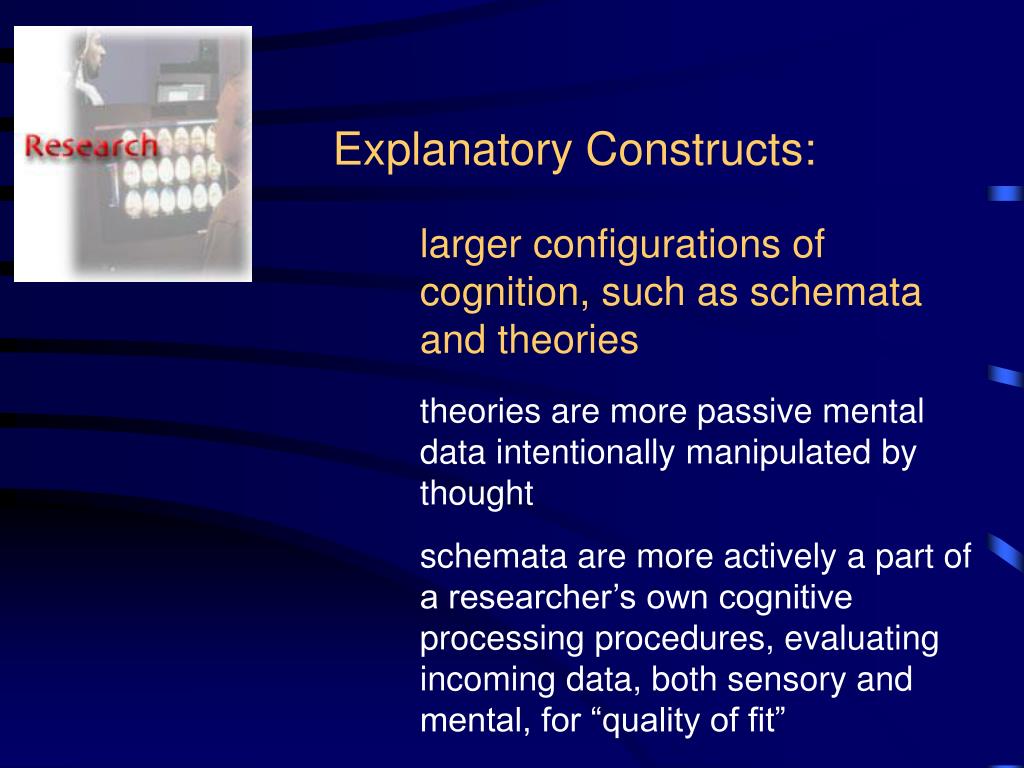 Research

Explanatory Constructs:

larger configurations of cognition, such as schemata and theories

theories are more passive mental data intentionally manipulated by thought

schemata are more actively a part of a researcher’s own cognitive processing procedures, evaluating incoming data, both sensory and mental, for “quality of fit”